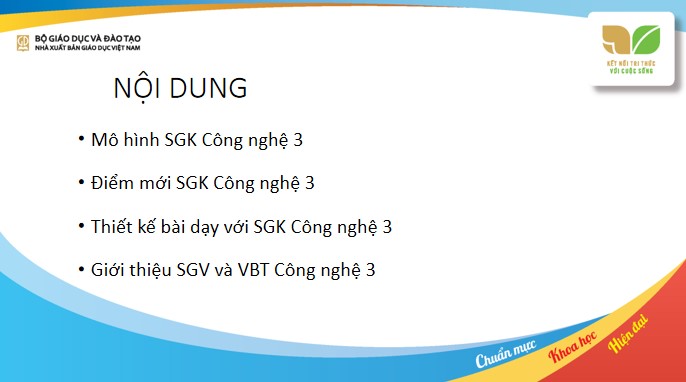 BỘ GIÁO DỤC VÀ ĐÀO TẠO
NHÀ XUẤT BẢN GIÁO DỤC VIỆT NAM

KẾT NỐI TRI THỨC VỚI CUỘC SỐNG

NỘI DUNG

• Mô hình SGK Công nghệ 3

• Điểm mới SGK Công nghệ 3

• Thiết kế bài dạy với SGK Công nghệ 3

• Giới thiệu SGV và VBT Công nghệ 3

Chuẩn mực Khoa học Hiện đại